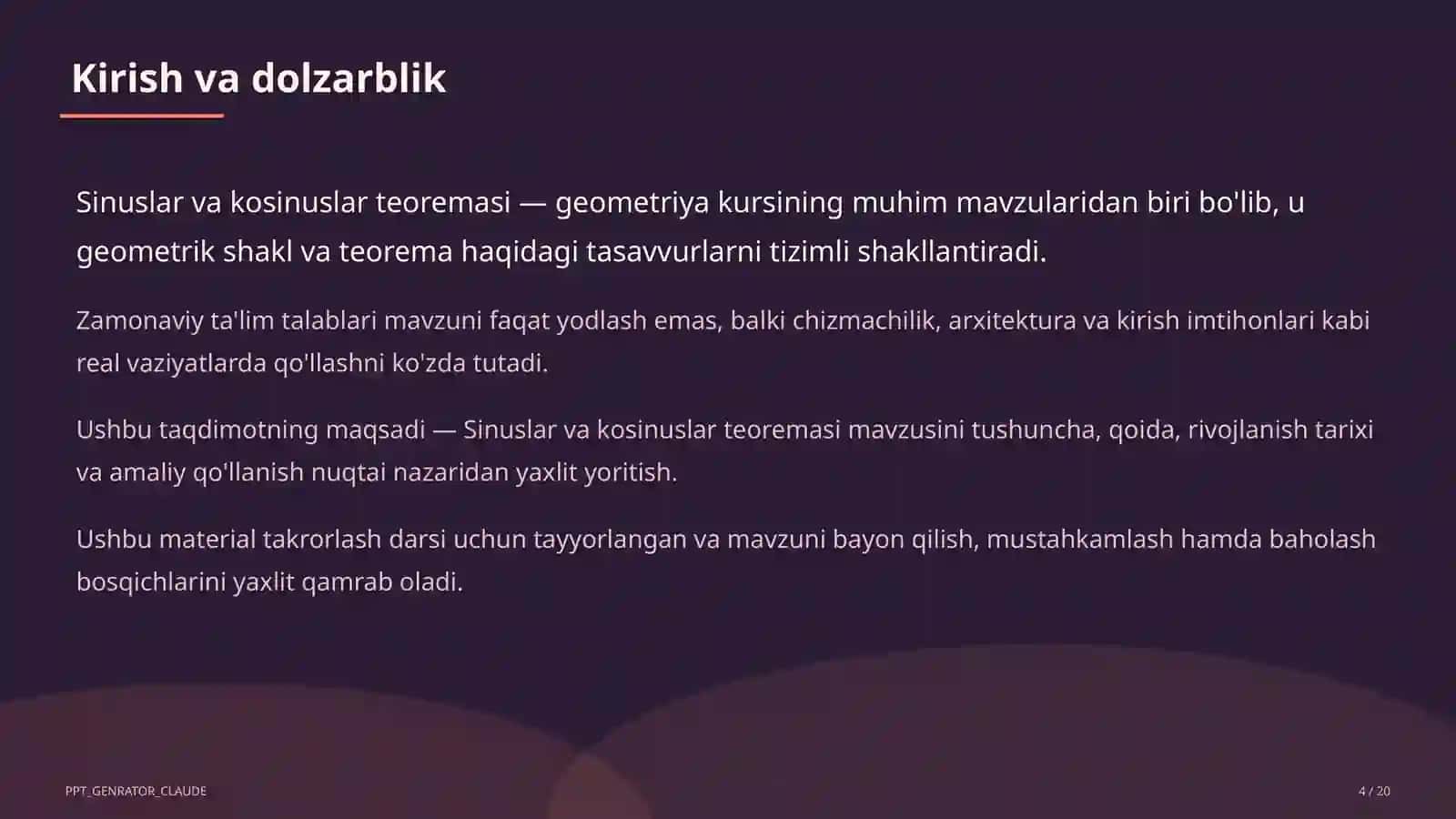 Kirish va dolzarblik

Sinuslar va kosinuslar teoremasi — geometriya kursining muhim mavzularidan biri bo'lib, u geometrik shakl va teorema haqidagi tasavvurlarni tizimli shakllantiradi.

Zamonaviy ta'lim talablari mavzuni faqat yodlash emas, balki chizmachilik, arxitektura va kirish imtihonlari kabi real vaziyatlarda qo'llashni ko'zda tutadi.

Ushbu taqdimotning maqsadi — Sinuslar va kosinuslar teoremasi mavzusini tushuncha, qoida, rivojlanish tarixi va amaliy qo'llanish nuqtai nazaridan yaxlit yoritish.

Ushbu material takrorlash darsi uchun tayyorlangan va mavzuni bayon qilish, mustahkamlash hamda baholash bosqichlarini yaxlit qamrab oladi.

PPT_GENRATOR_CLAUDE

4 / 20